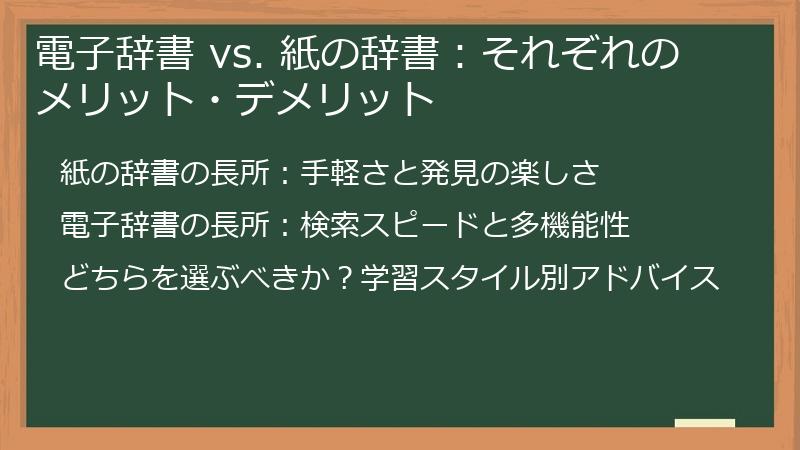 電子辞書 vs. 紙の辞書：それぞれのメリット・デメリット

紙の辞書の長所：手軽さと発見の楽しさ

電子辞書の長所：検索スピードと多機能性

どちらを選ぶべきか？学習スタイル別アドバイス